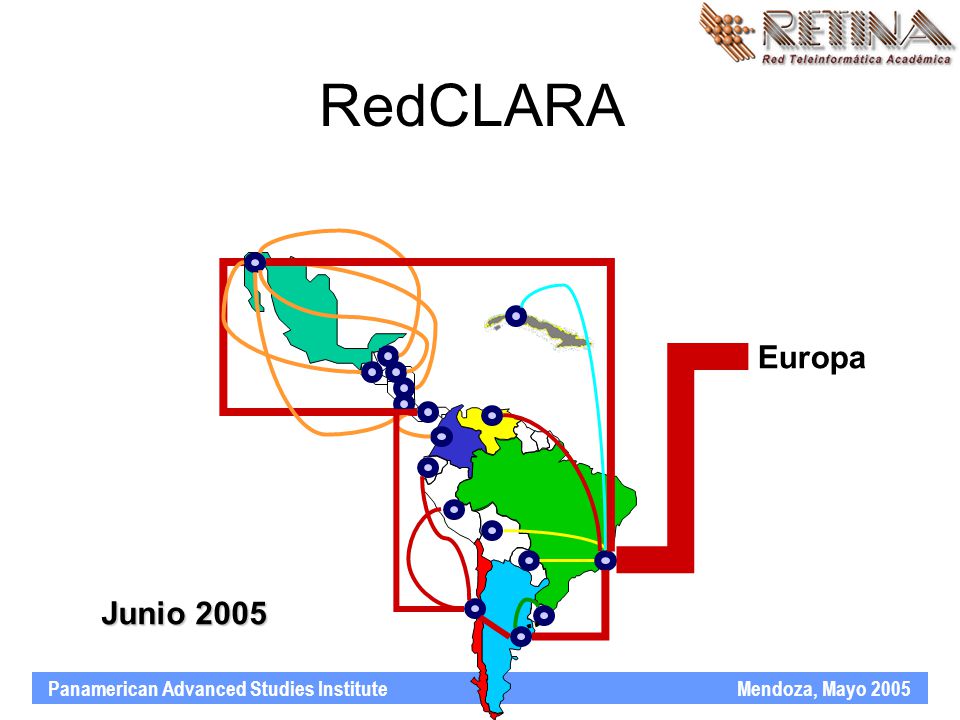 RETINA
Red Teleinformática Académica

RedCLARA

Europa

Junio 2005

Panamerican Advanced Studies Institute

Mendoza, Mayo 2005